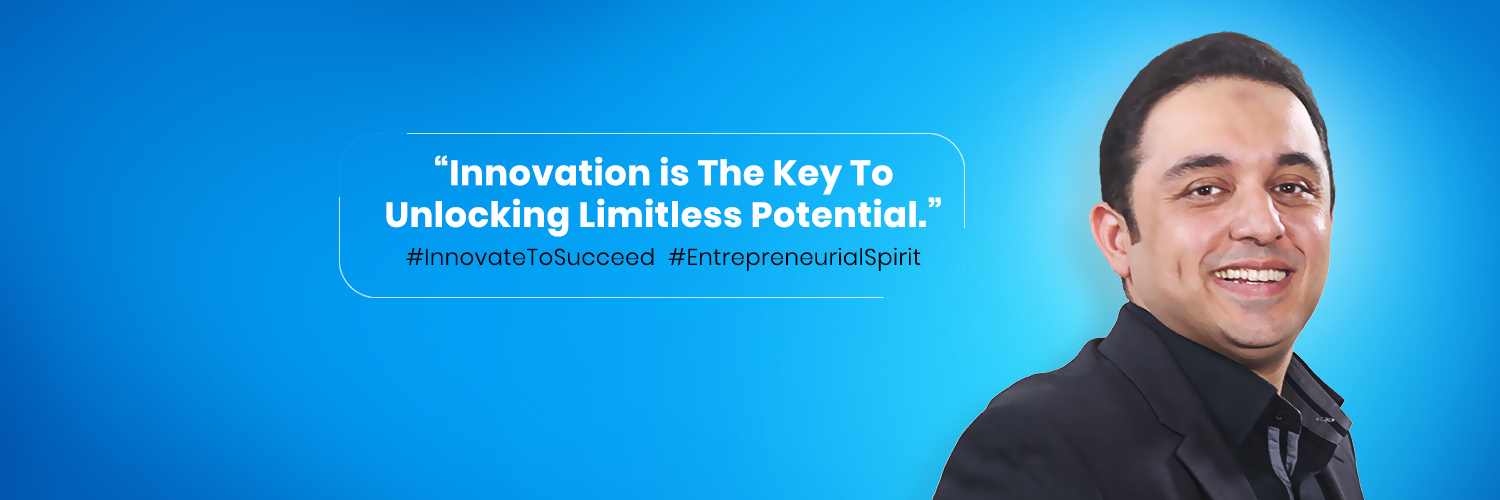 “Innovation is The Key To Unlocking Limitless Potential.”

#InnovateToSucceed #EntrepreneurialSpirit